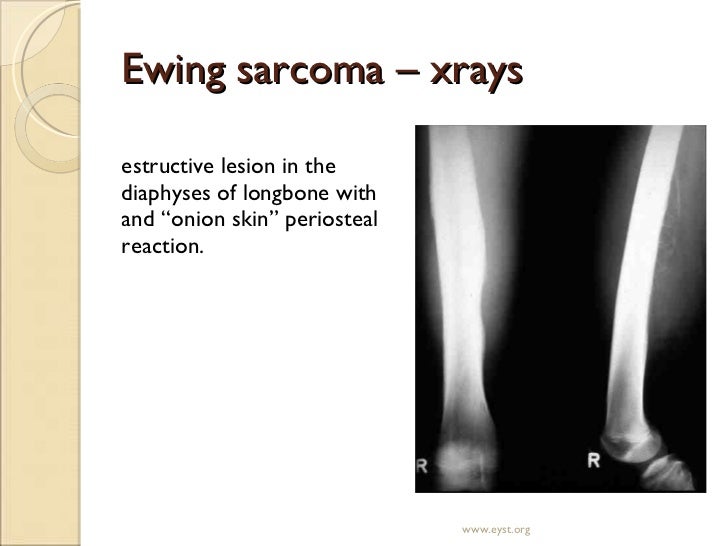 Ewing sarcoma – xrays

estructive lesion in the diaphyses of longbone with and “onion skin” periosteal reaction.

R

R

www.eyst.org